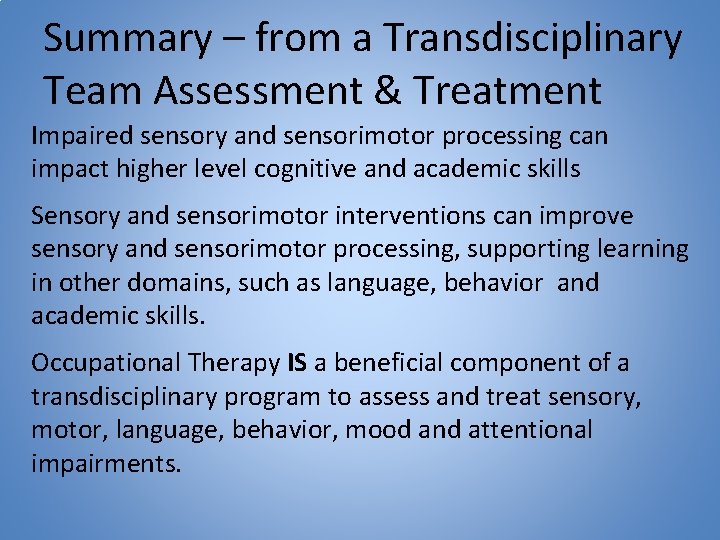 Summary – from a Transdisciplinary Team Assessment & Treatment

Impaired sensory and sensorimotor processing can impact higher level cognitive and academic skills

Sensory and sensorimotor interventions can improve sensory and sensorimotor processing, supporting learning in other domains, such as language, behavior and academic skills.

Occupational Therapy IS a beneficial component of a transdisciplinary program to assess and treat sensory, motor, language, behavior, mood and attentional impairments.